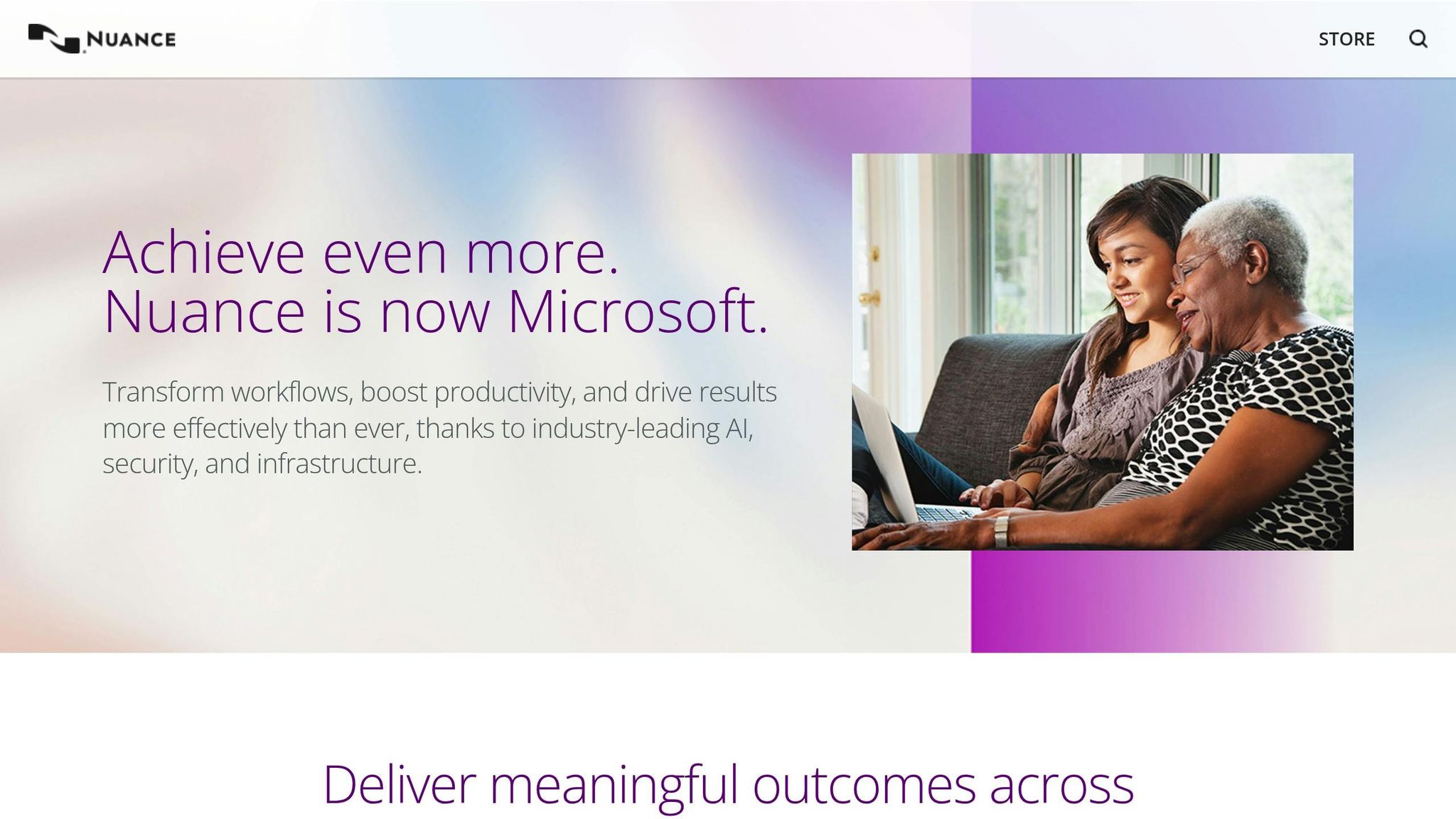 NUANCE

STORE

Achieve even more.
Nuance is now Microsoft.

Transform workflows, boost productivity, and drive results more effectively than ever, thanks to industry-leading AI, security, and infrastructure.

Deliver meaningful outcomes across